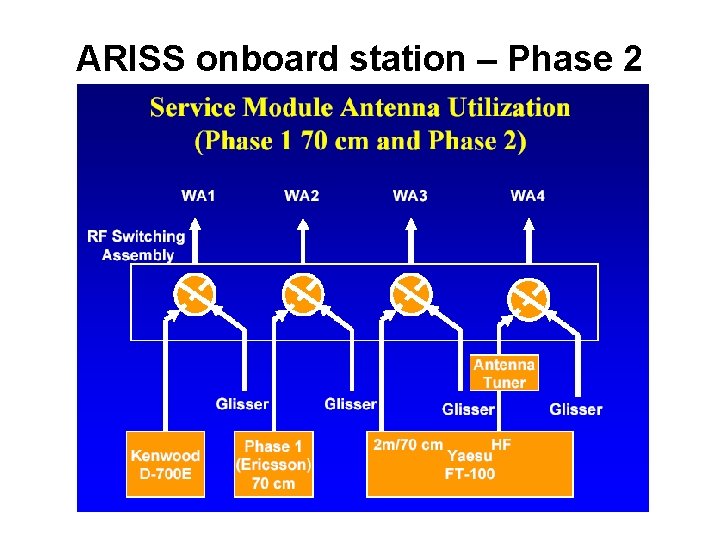 ARISS onboard station – Phase 2

Service Module Antenna Utilization
(Phase 1 70 cm and Phase 2)

WA1 WA2 WA3 WA4

RF Switching Assembly

Antenna Tuner

Glisser Glisser Glisser Glisser

Kenwood D-700E

Phase 1 (Ericsson) 70 cm

2m/70 cm HF
Yaesu
FT-100